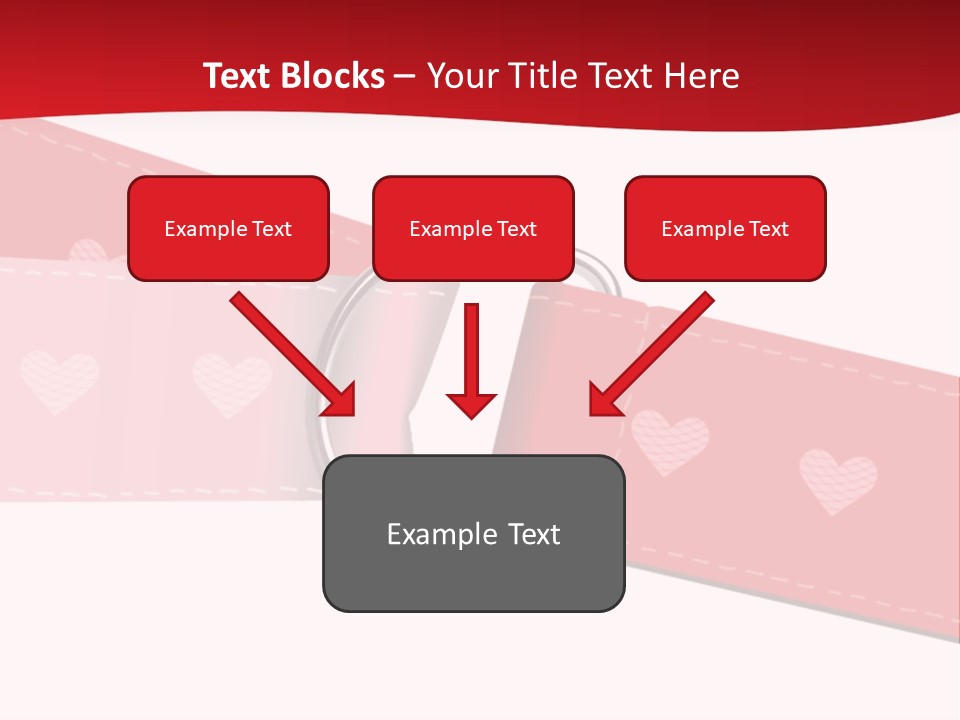 Text Blocks – Your Title Text Here

Example Text

Example Text

Example Text

Example Text